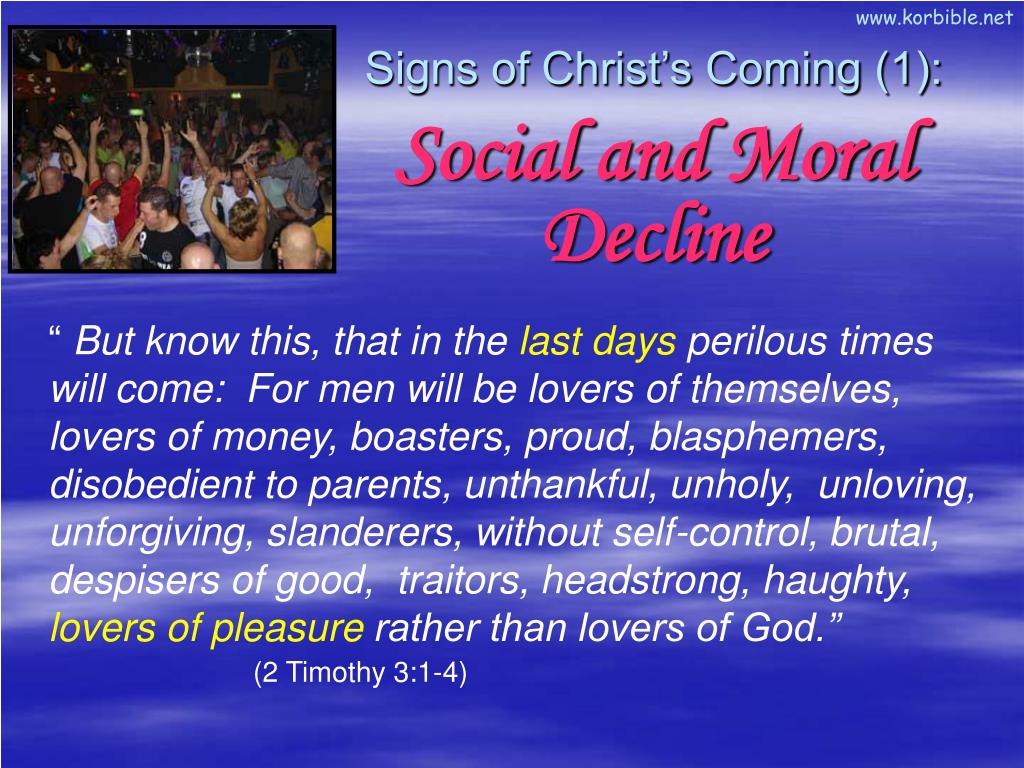 www.korbible.net

Signs of Christ’s Coming (1):

Social and Moral Decline

“ But know this, that in the last days perilous times will come: For men will be lovers of themselves, lovers of money, boasters, proud, blasphemers, disobedient to parents, unthankful, unholy, unloving, unforgiving, slanderers, without self-control, brutal, despisers of good, traitors, headstrong, haughty, lovers of pleasure rather than lovers of God.”

(2 Timothy 3:1-4)